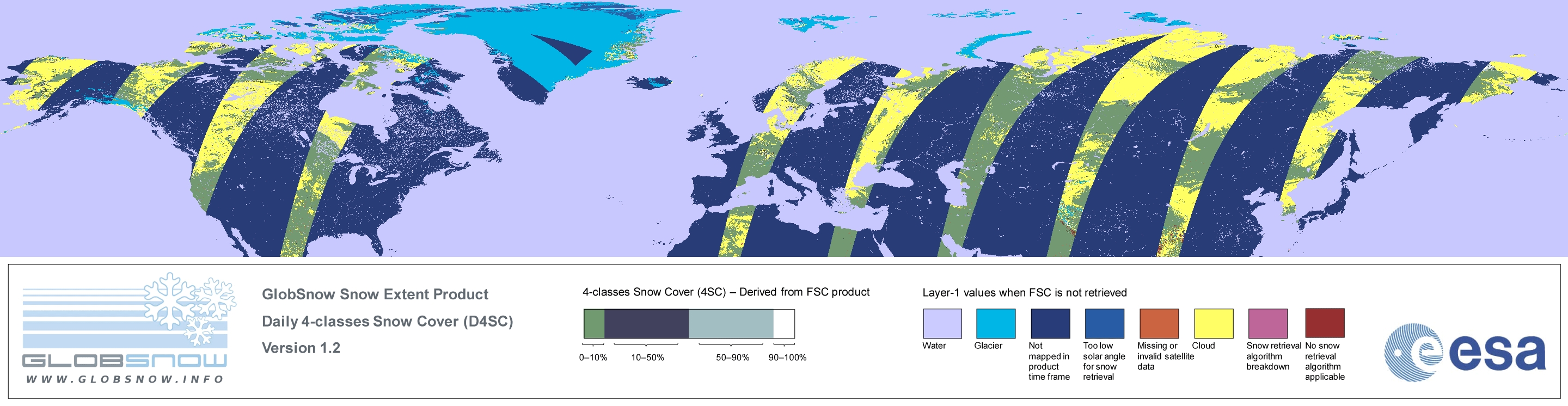 GLOBSNOW
WWW.GLOBSNOW.INFO

GlobSnow Snow Extent Product
Daily 4-classes Snow Cover (D4SC)
Version 1.2

4-classes Snow Cover (4SC) – Derived from FSC product

0–10%
10–50%
50–90%
90–100%

Layer-1 values when FSC is not retrieved

Water
Glacier
Not mapped in product time frame
Too low solar angle for snow retrieval
Missing or invalid satellite data
Cloud
Snow retrieval algorithm breakdown
No snow retrieval algorithm applicable

esa